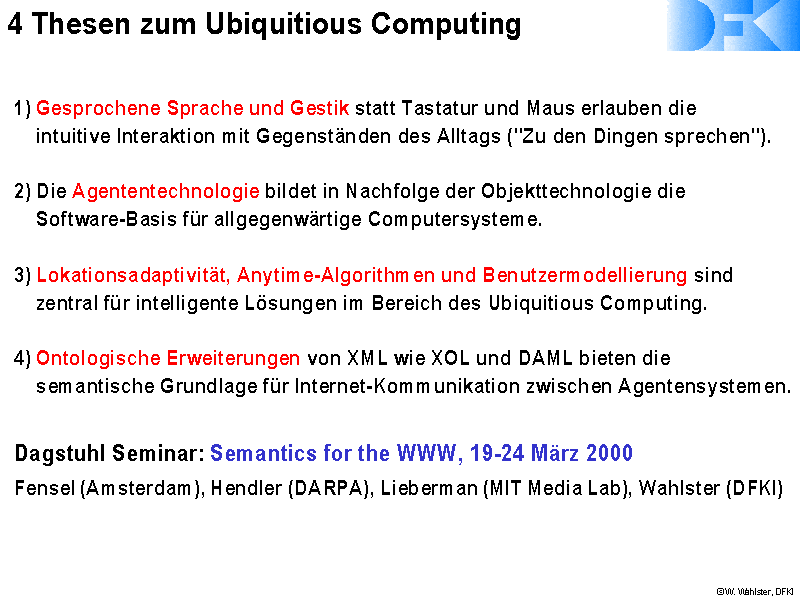 4 Thesen zum Ubiquitious Computing

DFKI

1) Gesprochene Sprache und Gestik statt Tastatur und Maus erlauben die intuitive Interaktion mit Gegenständen des Alltags ("Zu den Dingen sprechen").

2) Die Agententechnologie bildet in Nachfolge der Objekttechnologie die Software-Basis für allgegenwärtige Computersysteme.

3) Lokationsadaptivität, Anytime-Algorithmen und Benutzermodellierung sind zentral für intelligente Lösungen im Bereich des Ubiquitious Computing.

4) Ontologische Erweiterungen von XML wie XOL und DAML bieten die semantische Grundlage für Internet-Kommunikation zwischen Agentensystemen.

Dagstuhl Seminar: Semantics for the WWW, 19-24 März 2000

Fensel (Amsterdam), Hendler (DARPA), Lieberman (MIT Media Lab), Wahlster (DFKI)

©W. Wahlster, DFKI